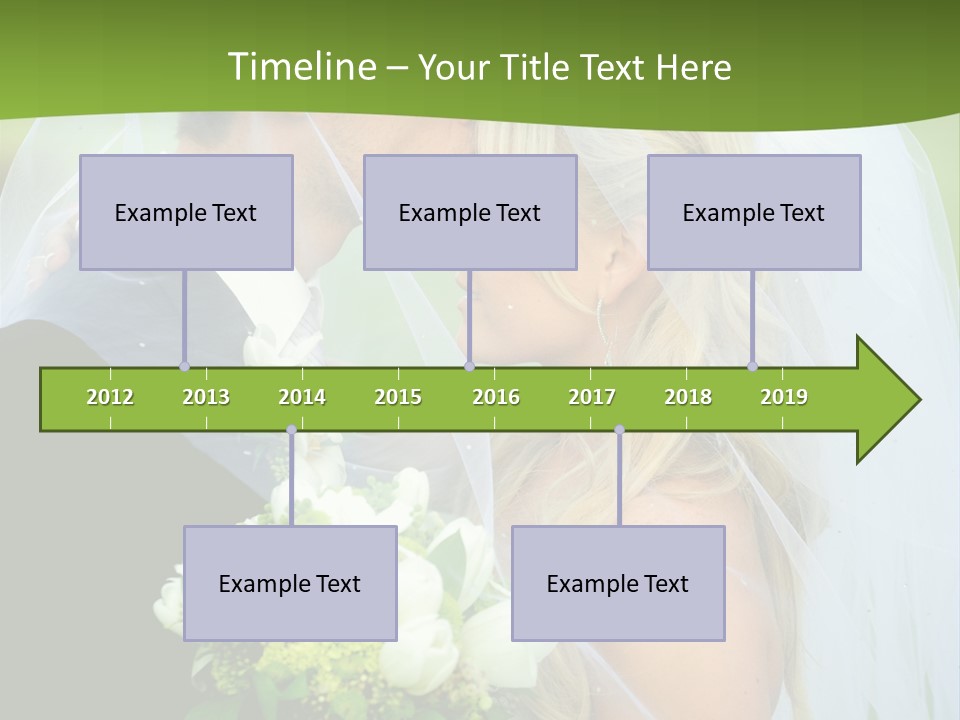 Timeline – Your Title Text Here

Example Text

Example Text

Example Text

2012 2013 2014 2015 2016 2017 2018 2019

Example Text

Example Text